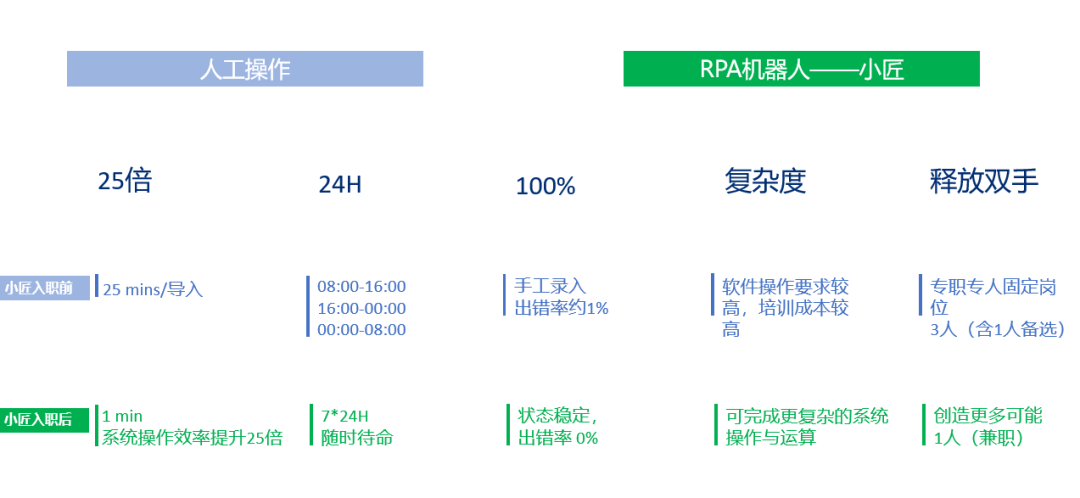 人工操作

RPA机器人——小匠

25倍

24H

100%

复杂度

释放双手

小匠入职前

25 mins/导入

08:00-16:00
16:00-00:00
00:00-08:00

手工录入
出错率约1%

软件操作要求较高，培训成本较高

专职专人固定岗位
3人（含1人备选）

小匠入职后

1 min
系统操作效率提升25倍

7*24H
随时待命

状态稳定，
出错率 0%

可完成更复杂的系统操作与运算

创造更多可能
1人（兼职）